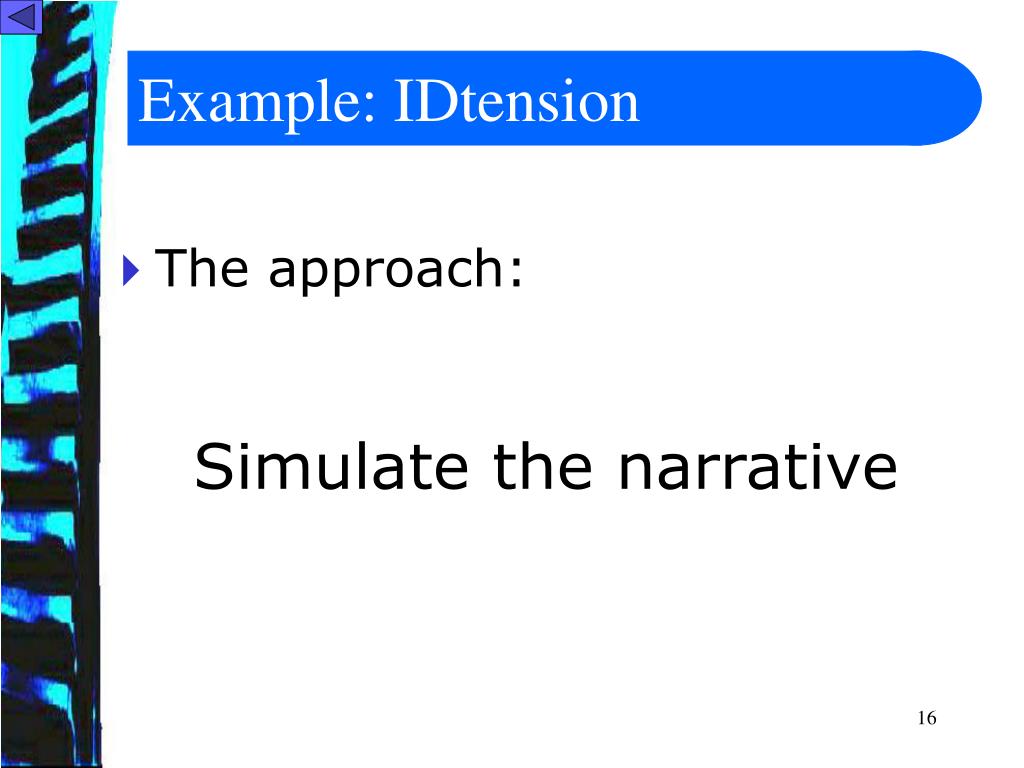 Example: IDtension

The approach:

Simulate the narrative

16